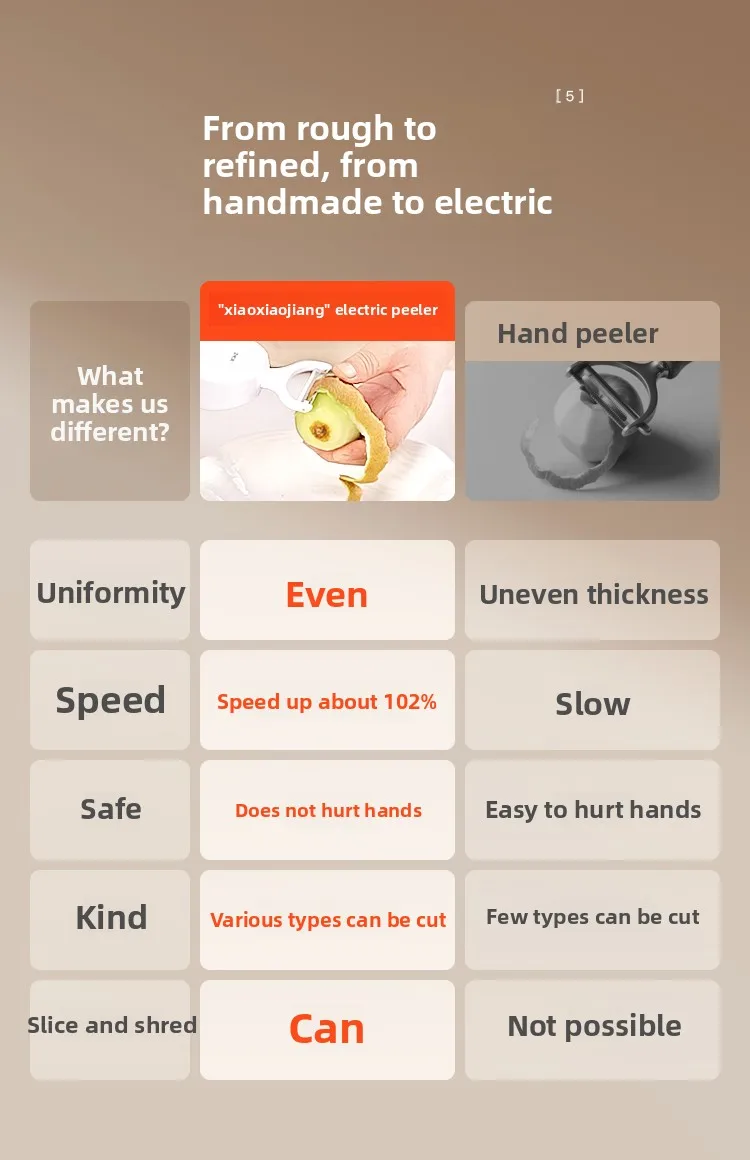 [ 5 ]

From rough to refined, from handmade to electric

| What makes us different? | "xiaoxiaojiang" electric peeler | Hand peeler |
|---|---|---|
| Uniformity | Even | Uneven thickness |
| Speed | Speed up about 102% | Slow |
| Safe | Does not hurt hands | Easy to hurt hands |
| Kind | Various types can be cut | Few types can be cut |
| Slice and shred | Can | Not possible |